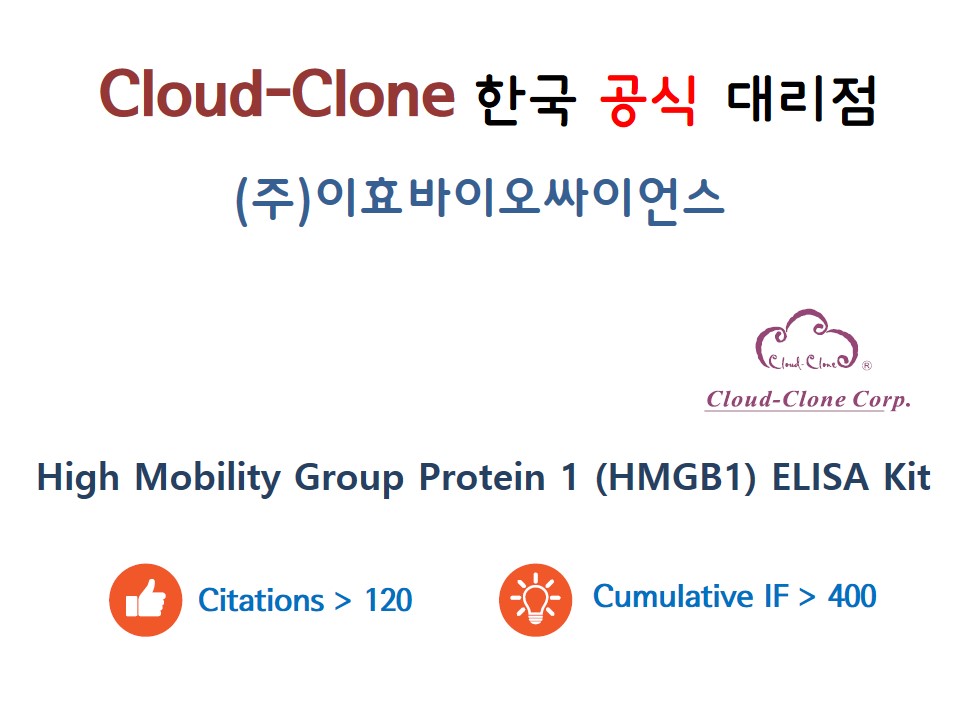 Cloud-Clone 한국 공식 대리점

(주)이효바이오싸이언스

Cloud-Clone ®

Cloud-Clone Corp.

High Mobility Group Protein 1 (HMGB1) ELISA Kit

Citations > 120

Cumulative IF > 400